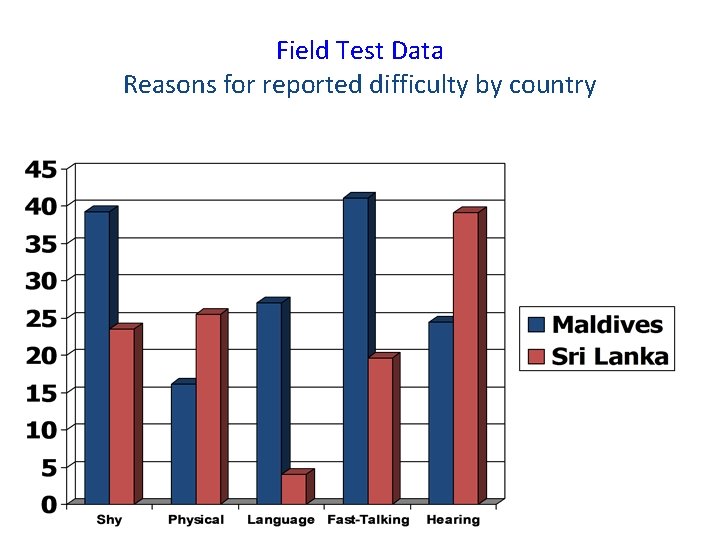 Field Test Data
Reasons for reported difficulty by country

45
40
35
30
25
20
15
10
5
0

Shy
Physical
Language
Fast-Talking
Hearing

Maldives
Sri Lanka